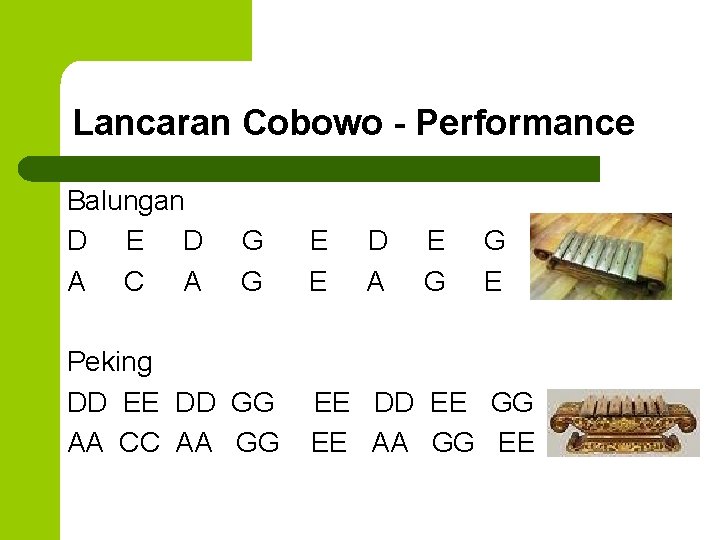 Lancaran Cobowo - Performance

Balungan
D E D G E D E G
A C A G E A G E

Peking
DD EE DD GG EE DD EE GG
AA CC AA GG EE AA GG EE